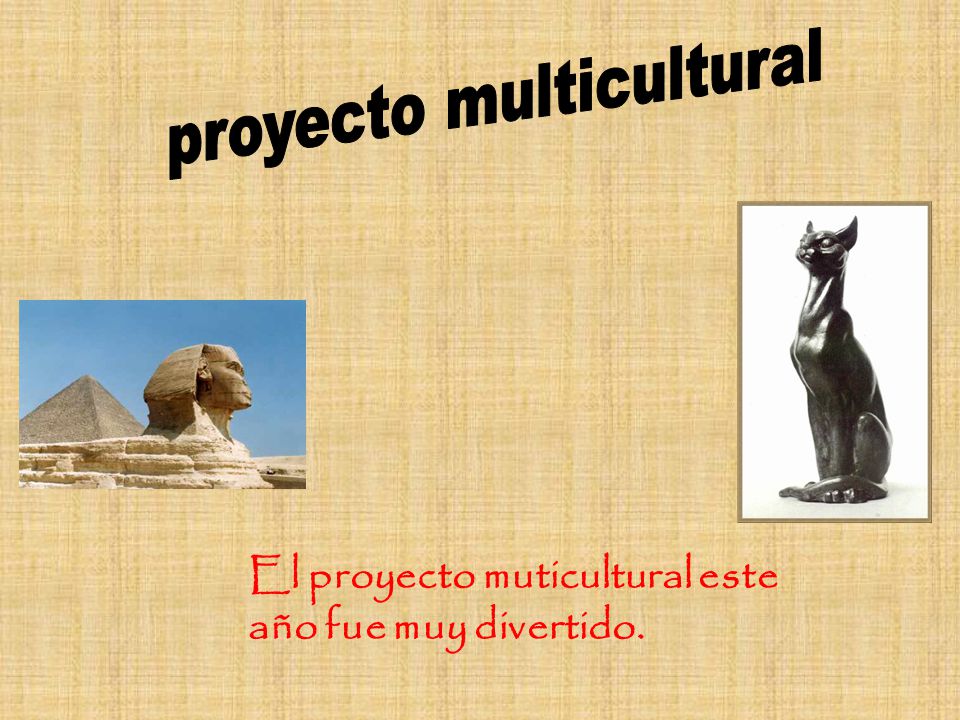 proyecto multicultural

El proyecto muticultural este año fue muy divertido.